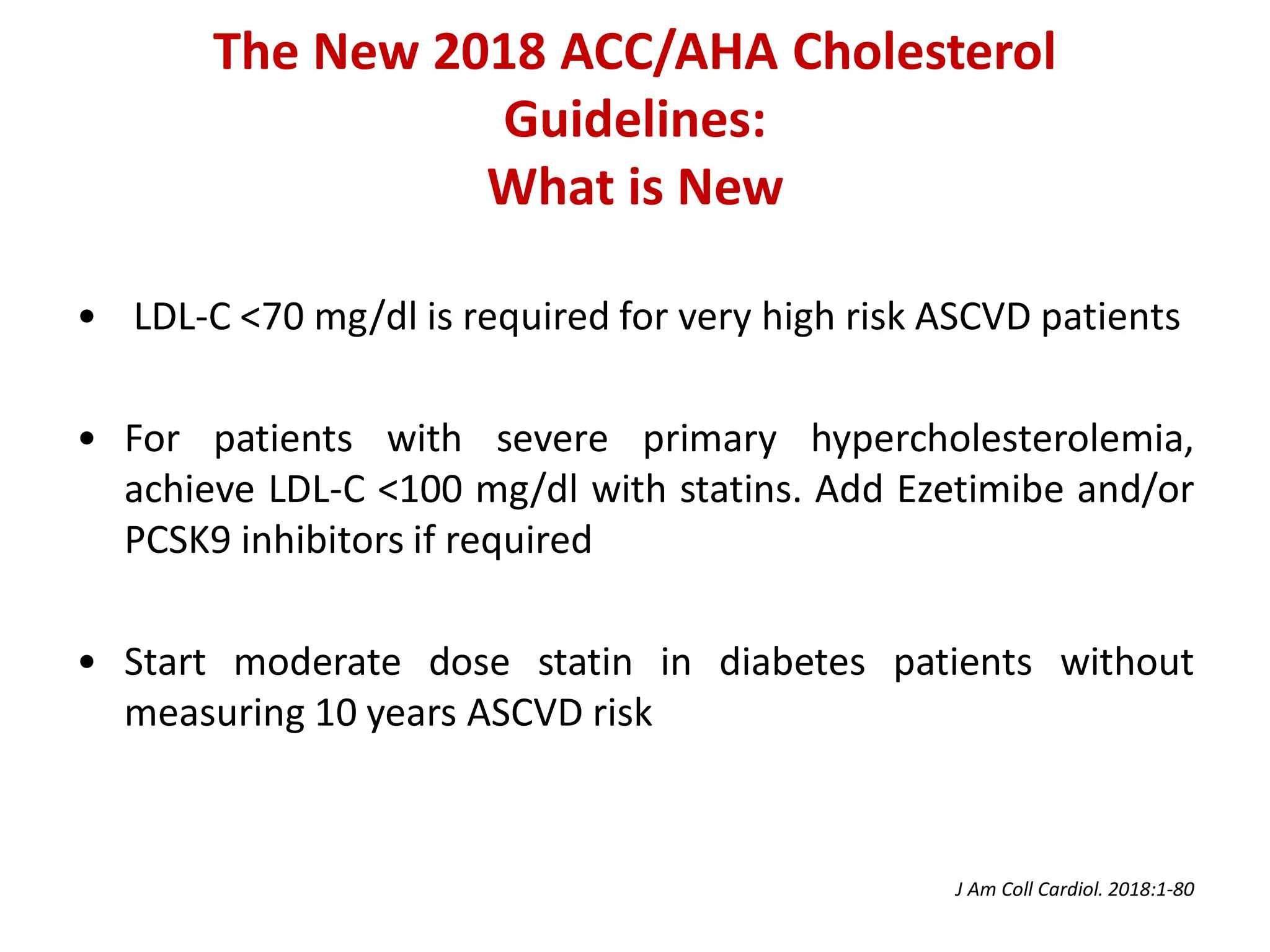 The New 2018 ACC/AHA Cholesterol Guidelines:
What is New

• LDL-C <70 mg/dl is required for very high risk ASCVD patients

• For patients with severe primary hypercholesterolemia, achieve LDL-C <100 mg/dl with statins. Add Ezetimibe and/or PCSK9 inhibitors if required

• Start moderate dose statin in diabetes patients without measuring 10 years ASCVD risk

J Am Coll Cardiol. 2018:1-80